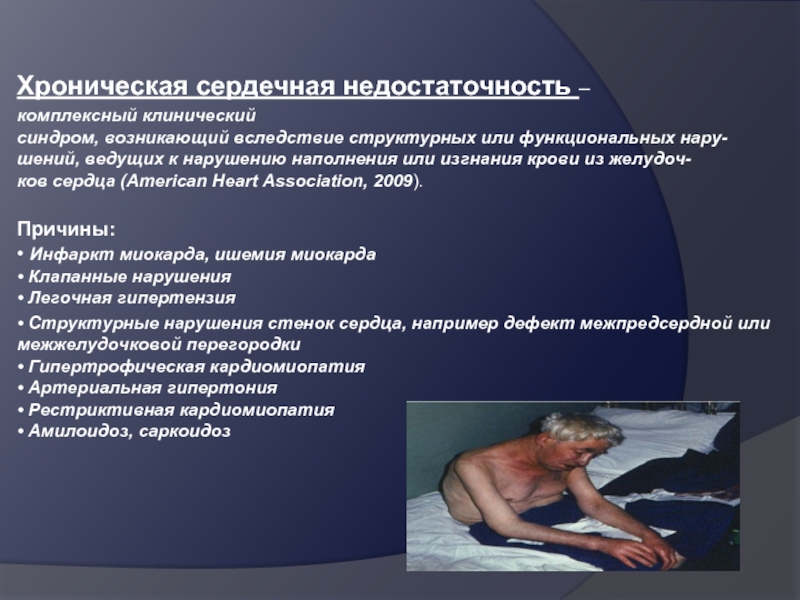 Хроническая сердечная недостаточность –

комплексный клинический синдром, возникающий вследствие структурных или функциональных нарушений, ведущих к нарушению наполнения или изгнания крови из желудочков сердца (American Heart Association, 2009).

Причины:
• Инфаркт миокарда, ишемия миокарда
• Клапанные нарушения
• Легочная гипертензия
• Структурные нарушения стенок сердца, например дефект межпредсердной или межжелудочковой перегородки
• Гипертрофическая кардиомиопатия
• Артериальная гипертония
• Рестриктивная кардиомиопатия
• Амилоидоз, саркоидоз